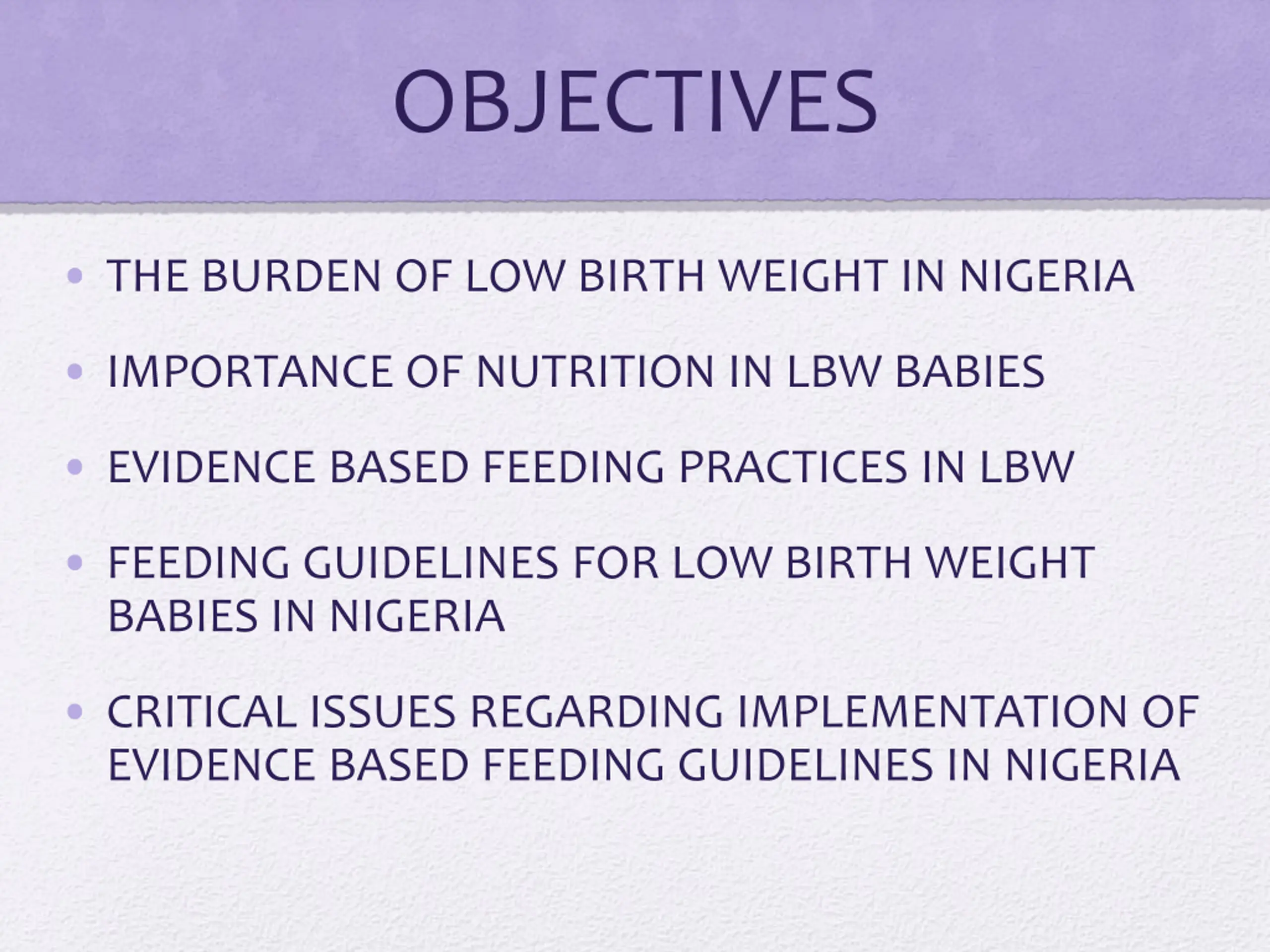 OBJECTIVES

• THE BURDEN OF LOW BIRTH WEIGHT IN NIGERIA

• IMPORTANCE OF NUTRITION IN LBW BABIES

• EVIDENCE BASED FEEDING PRACTICES IN LBW

• FEEDING GUIDELINES FOR LOW BIRTH WEIGHT BABIES IN NIGERIA

• CRITICAL ISSUES REGARDING IMPLEMENTATION OF EVIDENCE BASED FEEDING GUIDELINES IN NIGERIA